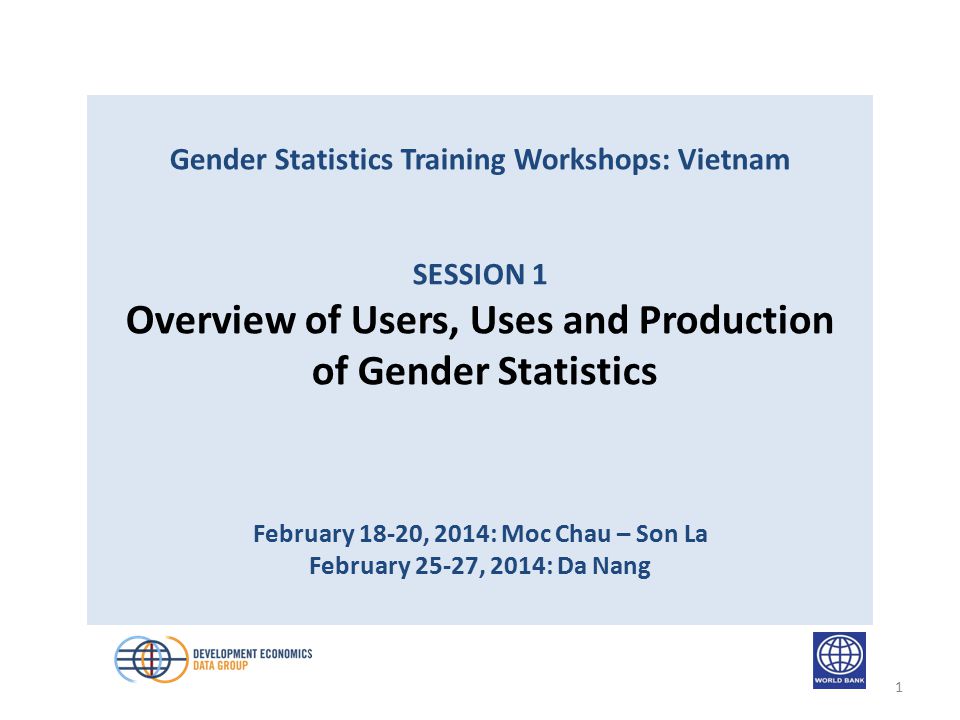 Gender Statistics Training Workshops: Vietnam

SESSION 1
Overview of Users, Uses and Production of Gender Statistics

February 18-20, 2014: Moc Chau – Son La
February 25-27, 2014: Da Nang

DEVELOPMENT ECONOMICS
DATA GROUP

WORLD BANK

1